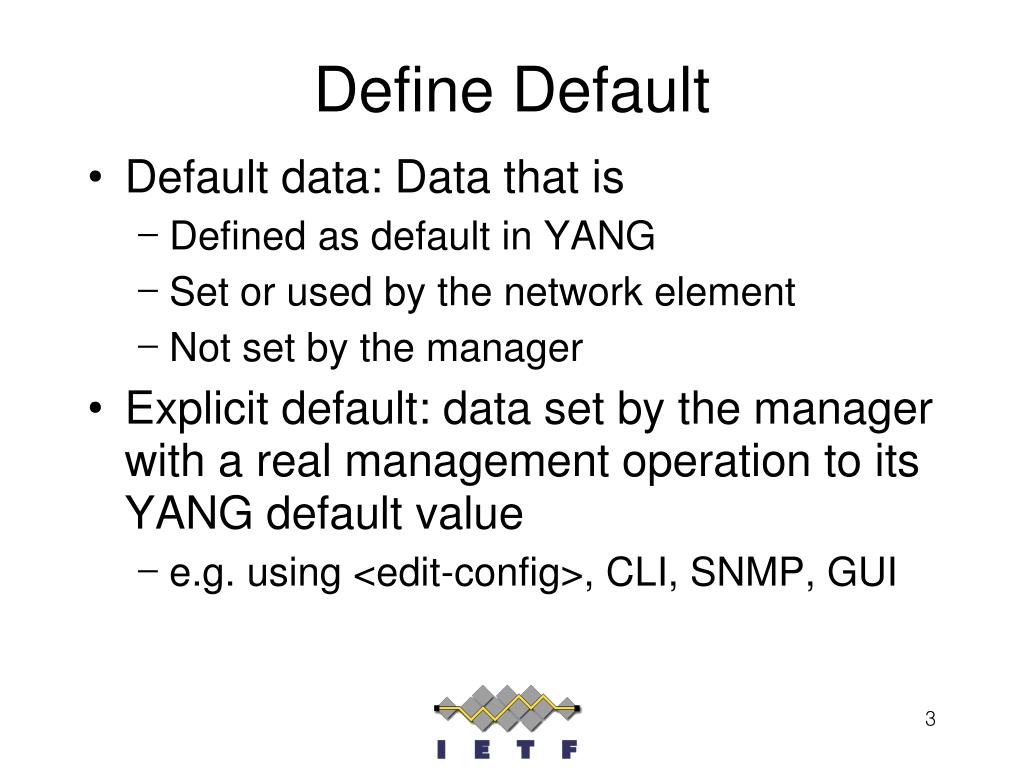 Define Default

• Default data: Data that is
– Defined as default in YANG
– Set or used by the network element
– Not set by the manager

• Explicit default: data set by the manager with a real management operation to its YANG default value
– e.g. using <edit-config>, CLI, SNMP, GUI

I E T F

3